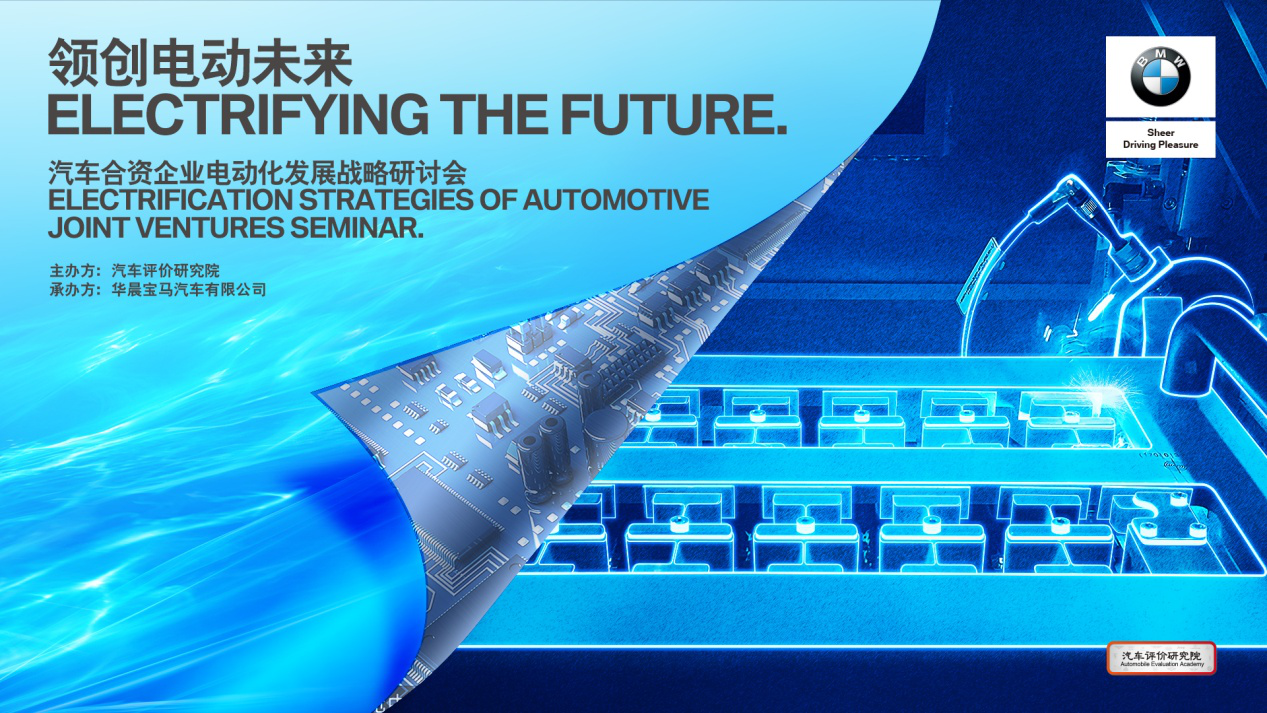 领创电动未来
ELECTRIFYING THE FUTURE.

汽车合资企业电动化发展战略研讨会
ELECTRIFICATION STRATEGIES OF AUTOMOTIVE JOINT VENTURES SEMINAR.

主办方：汽车评价研究院
承办方：华晨宝马汽车有限公司

BMW
Sheer
Driving Pleasure

汽车评价研究院
Automobile Evaluation Academy